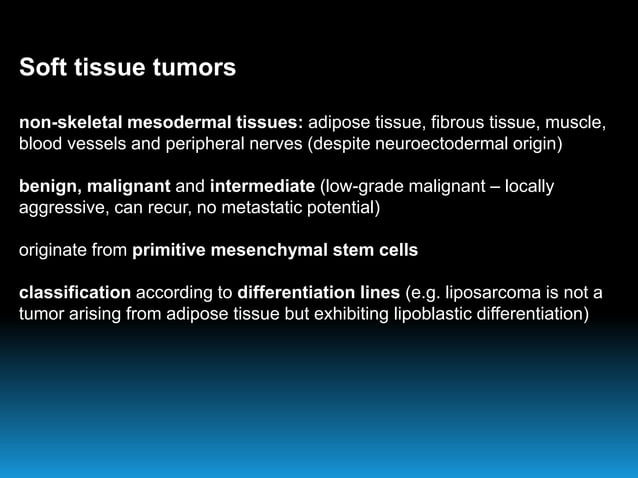 Soft tissue tumors

non-skeletal mesodermal tissues: adipose tissue, fibrous tissue, muscle, blood vessels and peripheral nerves (despite neuroectodermal origin)

benign, malignant and intermediate (low-grade malignant – locally aggressive, can recur, no metastatic potential)

originate from primitive mesenchymal stem cells

classification according to differentiation lines (e.g. liposarcoma is not a tumor arising from adipose tissue but exhibiting lipoblastic differentiation)